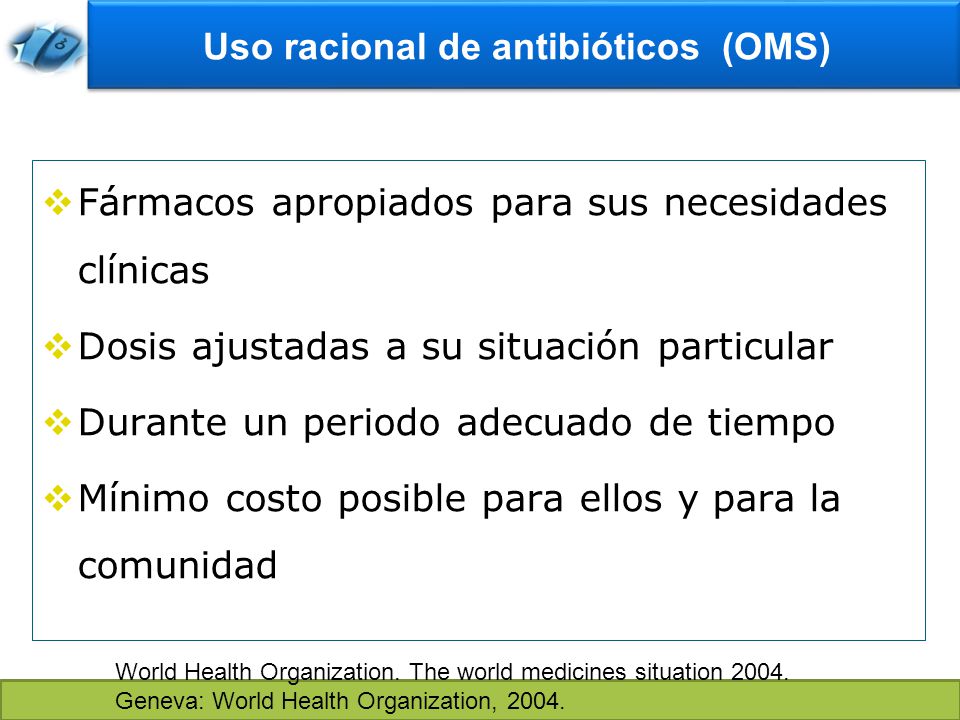 Uso racional de antibióticos (OMS)

❖ Fármacos apropiados para sus necesidades clínicas

❖ Dosis ajustadas a su situación particular

❖ Durante un periodo adecuado de tiempo

❖ Mínimo costo posible para ellos y para la comunidad

World Health Organization. The world medicines situation 2004. Geneva: World Health Organization, 2004.